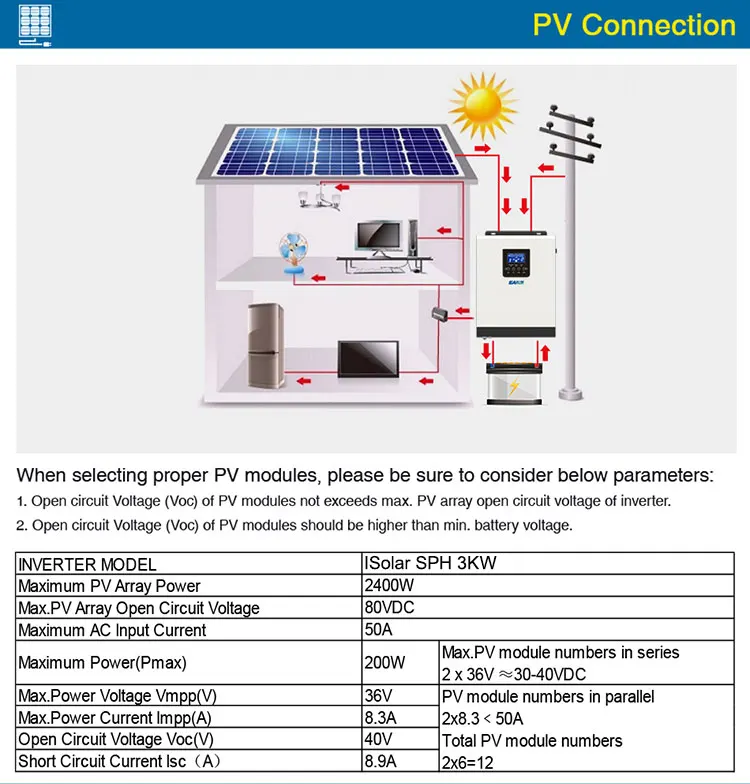 PV Connection

EASUN

When selecting proper PV modules, please be sure to consider below parameters:

1. Open circuit Voltage (Voc) of PV modules not exceeds max. PV array open circuit voltage of inverter.

2. Open circuit Voltage (Voc) of PV modules should be higher than min. battery voltage.

| INVERTER MODEL | ISolar SPH 3KW | |
|---|---|---|
| Maximum PV Array Power | 2400W | |
| Max.PV Array Open Circuit Voltage | 80VDC | |
| Maximum AC Input Current | 50A | |
| Maximum Power(Pmax) | 200W | Max.PV module numbers in series 2 x 36V ≈30-40VDC |
| Max.Power Voltage Vmpp(V) | 36V | PV module numbers in parallel |
| Max.Power Current Impp(A) | 8.3A | 2x8.3 < 50A |
| Open Circuit Voltage Voc(V) | 40V | Total PV module numbers |
| Short Circuit Current Isc（A） | 8.9A | 2x6=12 |